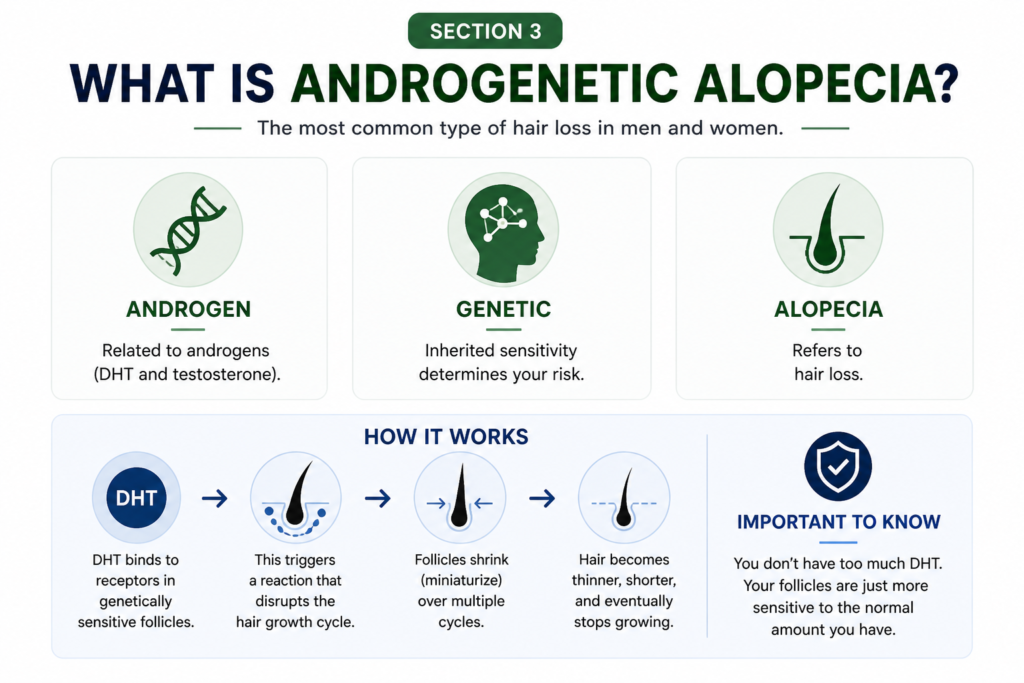 SECTION 3

WHAT IS ANDROGENETIC ALOPECIA?

The most common type of hair loss in men and women.

ANDROGEN

Related to androgens (DHT and testosterone).

GENETIC

Inherited sensitivity determines your risk.

ALOPECIA

Refers to hair loss.

HOW IT WORKS

DHT

DHT binds to receptors in genetically sensitive follicles.

This triggers a reaction that disrupts the hair growth cycle.

Follicles shrink (miniaturize) over multiple cycles.

Hair becomes thinner, shorter, and eventually stops growing.

IMPORTANT TO KNOW

You don't have too much DHT. Your follicles are just more sensitive to the normal amount you have.